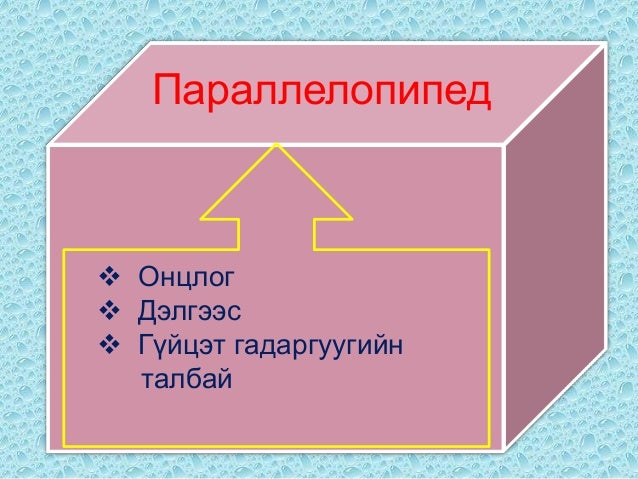 Параллелопипед

❖ Онцлог
❖ Дэлгээс
❖ Гүйцэт гадаргуугийн талбай